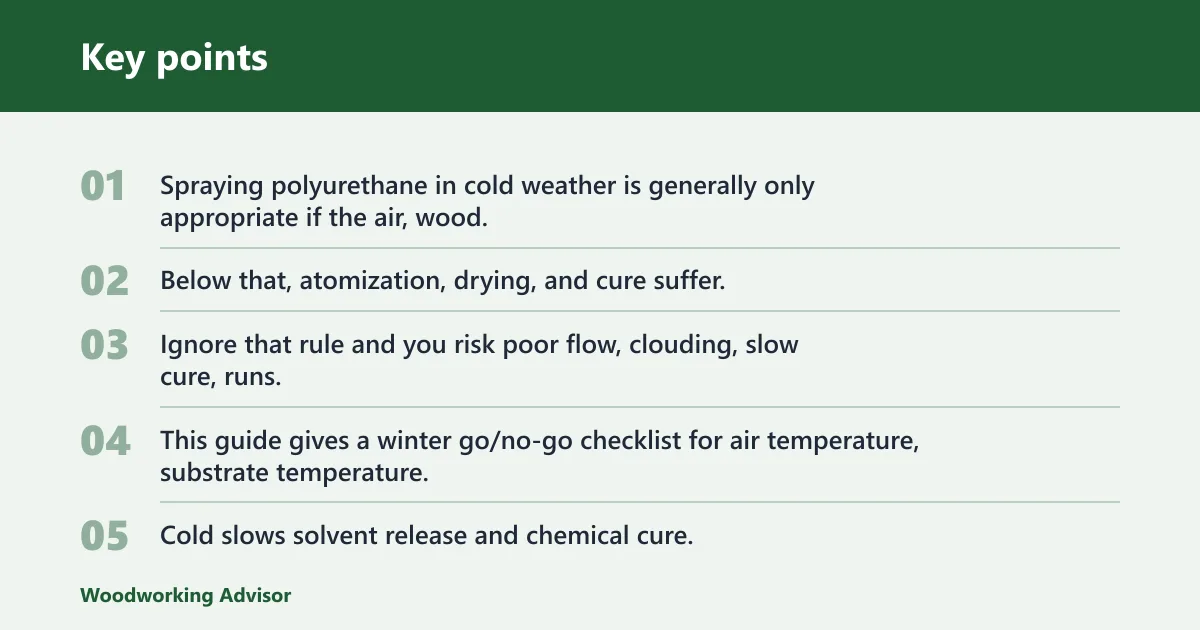 Key points

01 Spraying polyurethane in cold weather is generally only appropriate if the air, wood.

02 Below that, atomization, drying, and cure suffer.

03 Ignore that rule and you risk poor flow, clouding, slow cure, runs.

04 This guide gives a winter go/no-go checklist for air temperature, substrate temperature.

05 Cold slows solvent release and chemical cure.

Woodworking Advisor